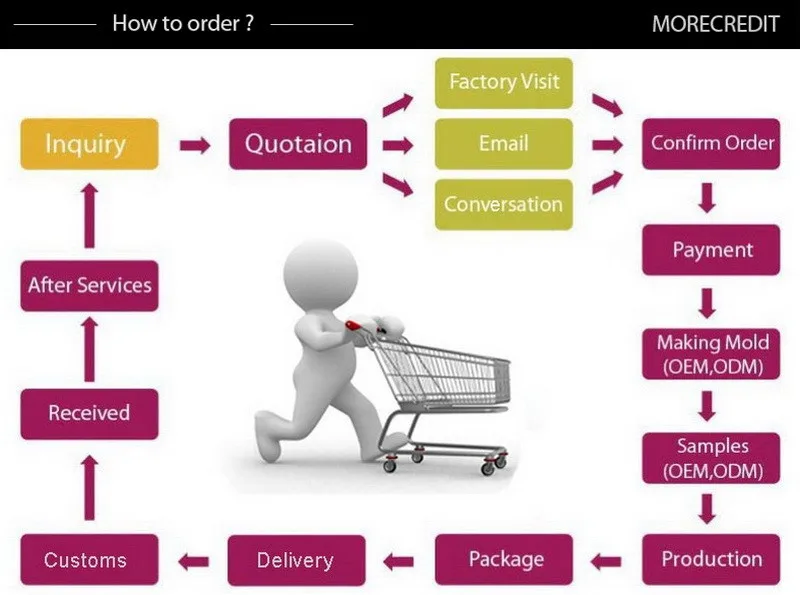 How to order ?

MORECREDIT

Inquiry

Quotaion

Factory Visit

Email

Conversation

Confirm Order

Payment

Making Mold (OEM,ODM)

Samples (OEM,ODM)

Production

Package

Delivery

Customs

Received

After Services